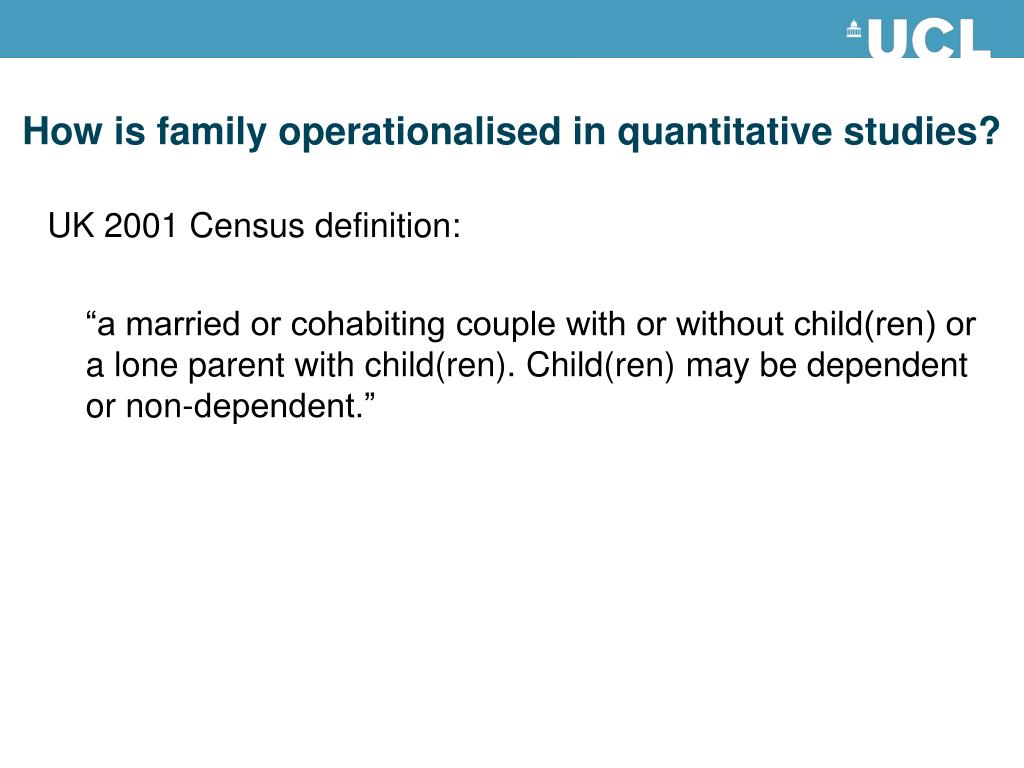 UCL

How is family operationalised in quantitative studies?

UK 2001 Census definition:

“a married or cohabiting couple with or without child(ren) or a lone parent with child(ren). Child(ren) may be dependent or non-dependent.”